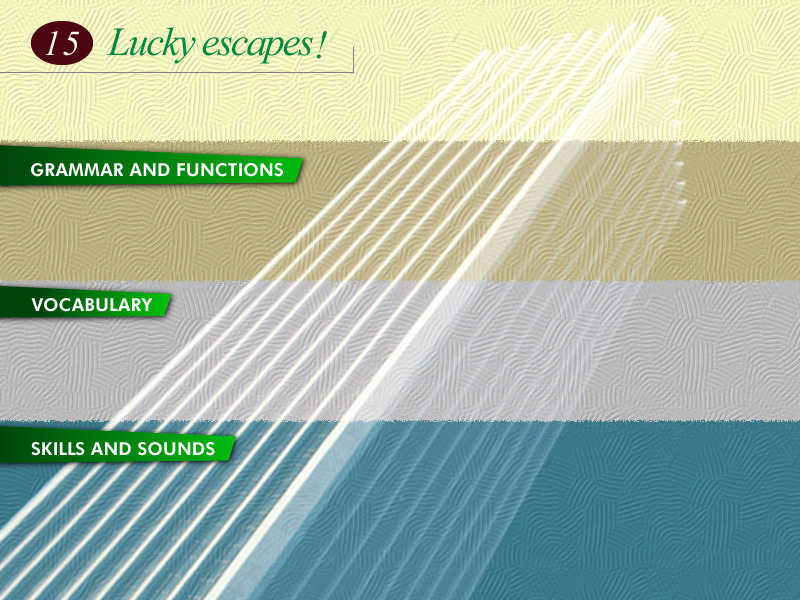 15 Lucky escapes!

GRAMMAR AND FUNCTIONS

VOCABULARY

SKILLS AND SOUNDS